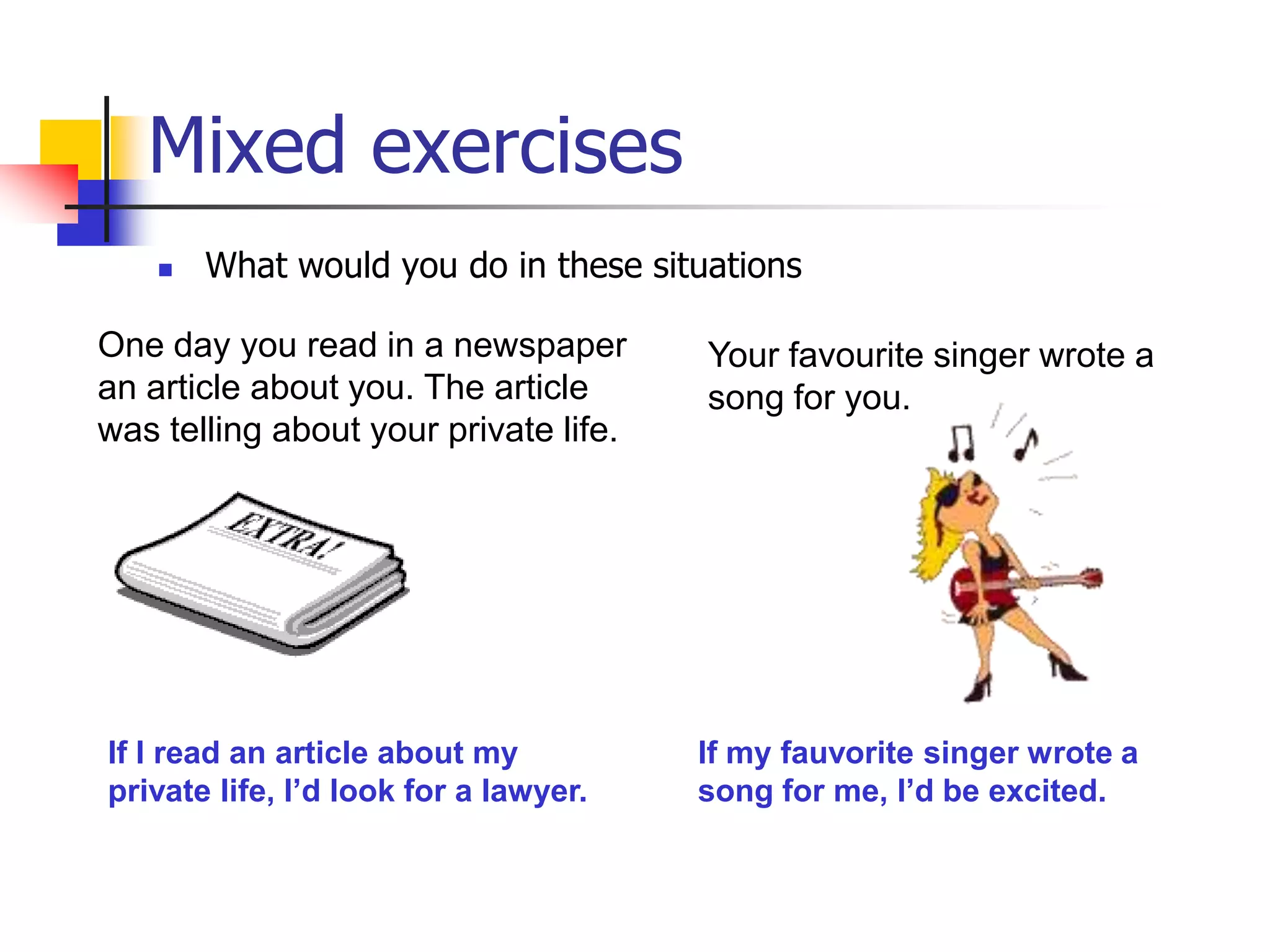 Mixed exercises

What would you do in these situations

One day you read in a newspaper an article about you. The article was telling about your private life.

EXTRA!

If I read an article about my private life, I'd look for a lawyer.

Your favourite singer wrote a song for you.

If my fauvorite singer wrote a song for me, I'd be excited.